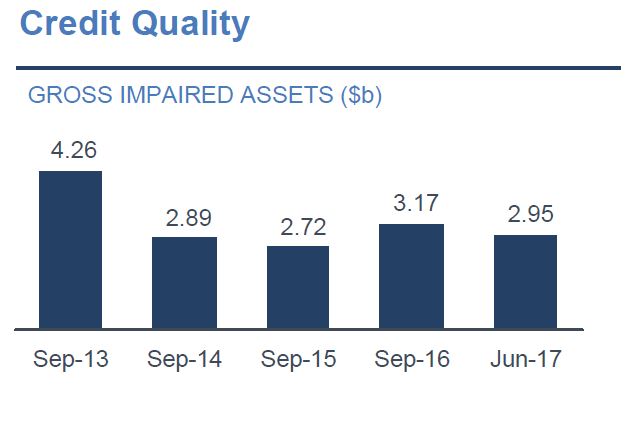 Credit Quality

GROSS IMPAIRED ASSETS ($b)

4.26
2.89
2.72
3.17
2.95

Sep-13
Sep-14
Sep-15
Sep-16
Jun-17